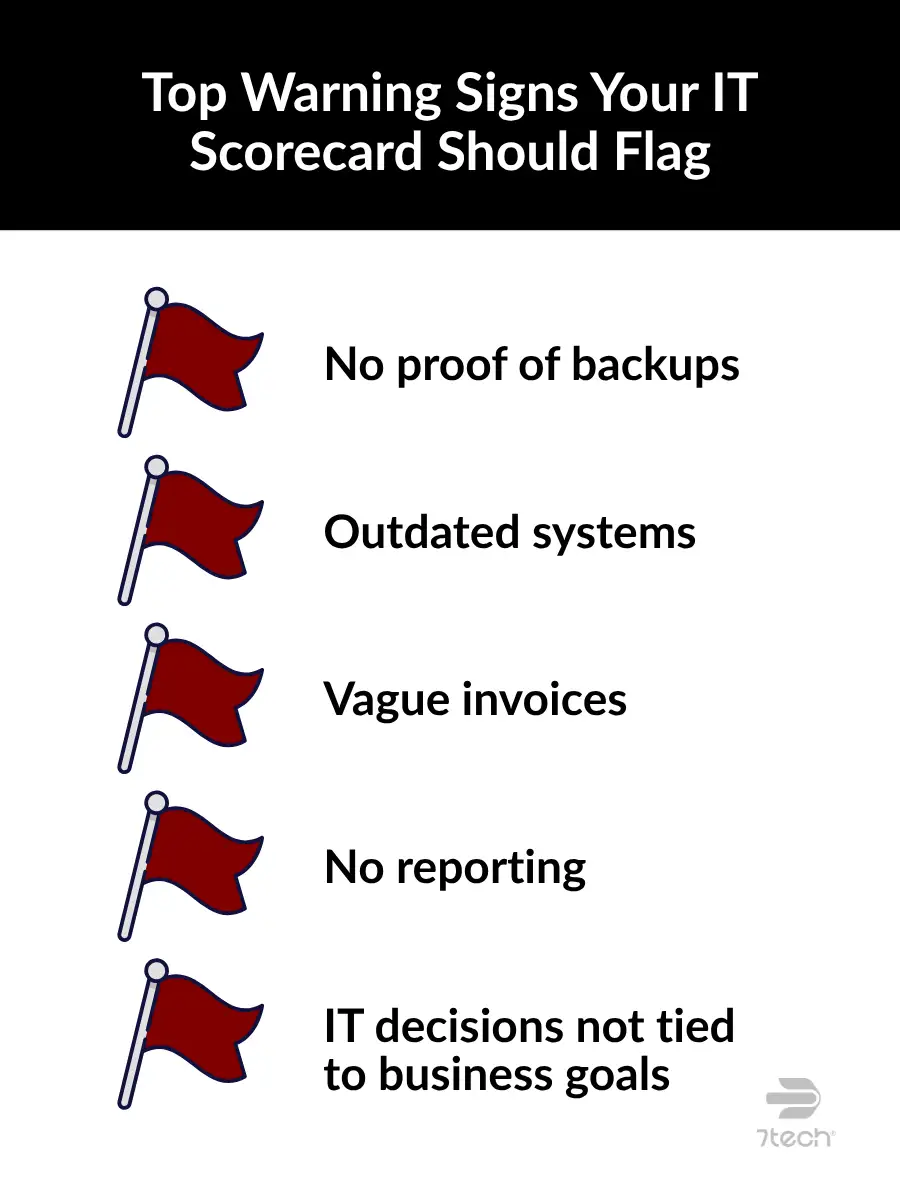 Top Warning Signs Your IT Scorecard Should Flag

No proof of backups

Outdated systems

Vague invoices

No reporting

IT decisions not tied to business goals

7tech